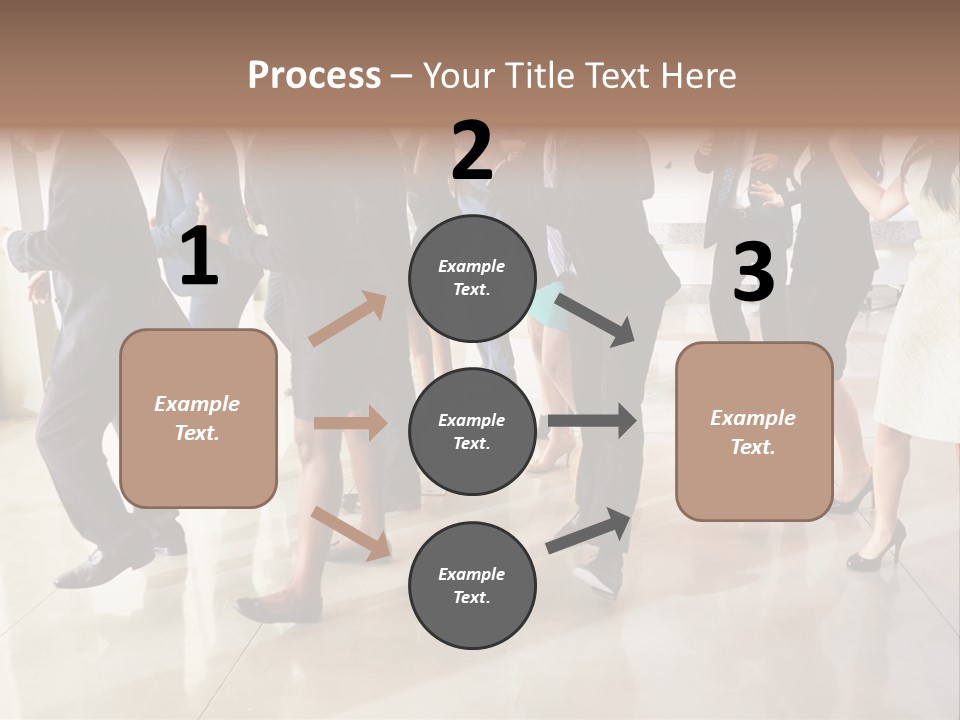 Process – Your Title Text Here

1

Example Text.

2

Example Text.

Example Text.

Example Text.

3

Example Text.